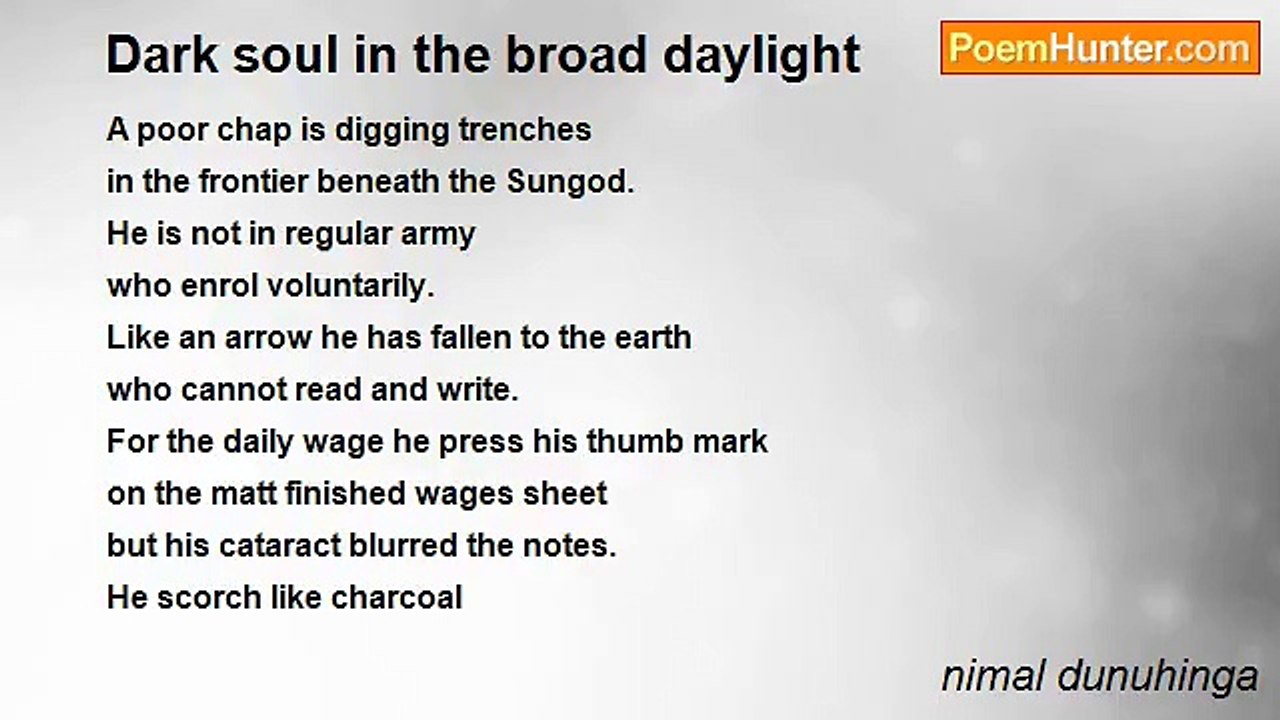 Dark soul in the broad daylight

PoemHunter.com

A poor chap is digging trenches
in the frontier beneath the Sungod.
He is not in regular army
who enrol voluntarily.
Like an arrow he has fallen to the earth
who cannot read and write.
For the daily wage he press his thumb mark
on the matt finished wages sheet
but his cataract blurred the notes.
He scorch like charcoal

nimal dunuhinga